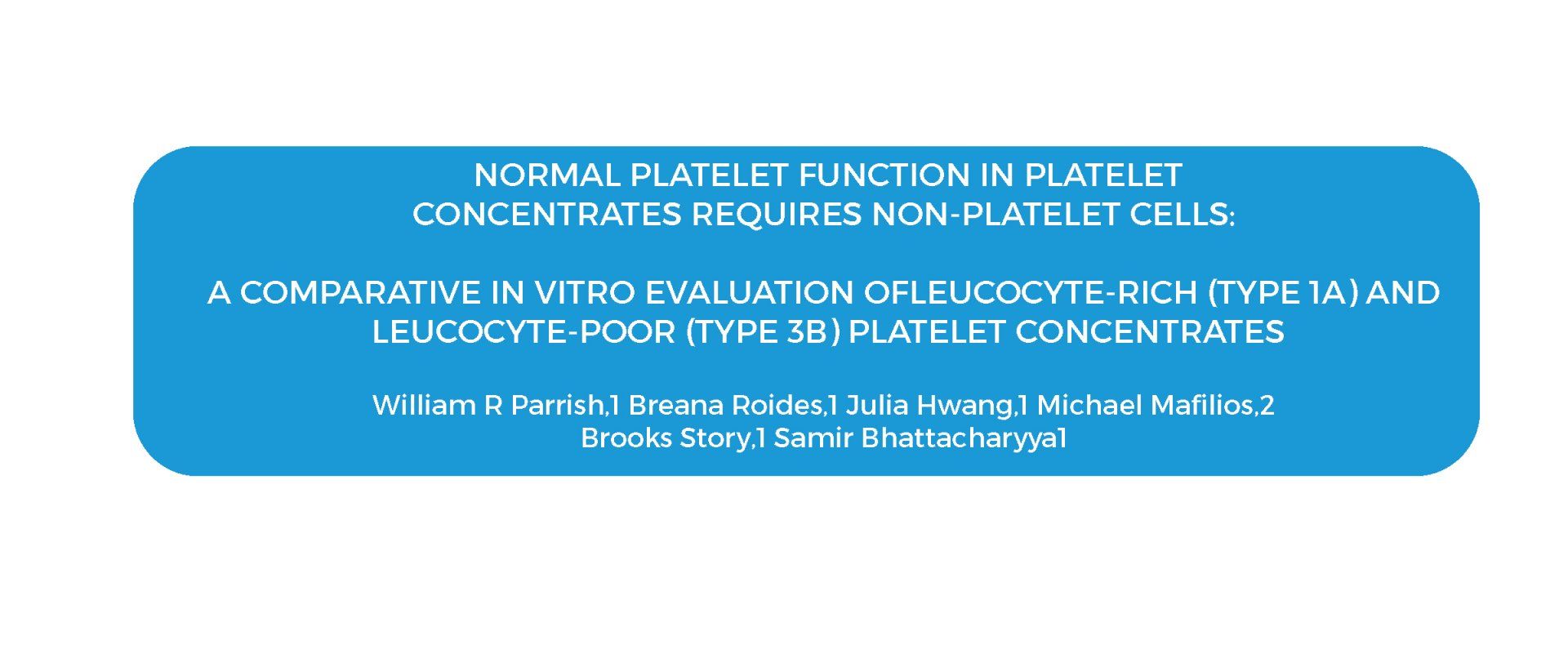 NORMAL PLATELET FUNCTION IN PLATELET CONCENTRATES REQUIRES NON-PLATELET CELLS:

A COMPARATIVE IN VITRO EVALUATION OFLEUCOCYTE-RICH (TYPE 1A) AND LEUCOCYTE-POOR (TYPE 3B) PLATELET CONCENTRATES

William R Parrish,1 Breana Roides,1 Julia Hwang,1 Michael Mafilios,2 Brooks Story,1 Samir Bhattacharyya1